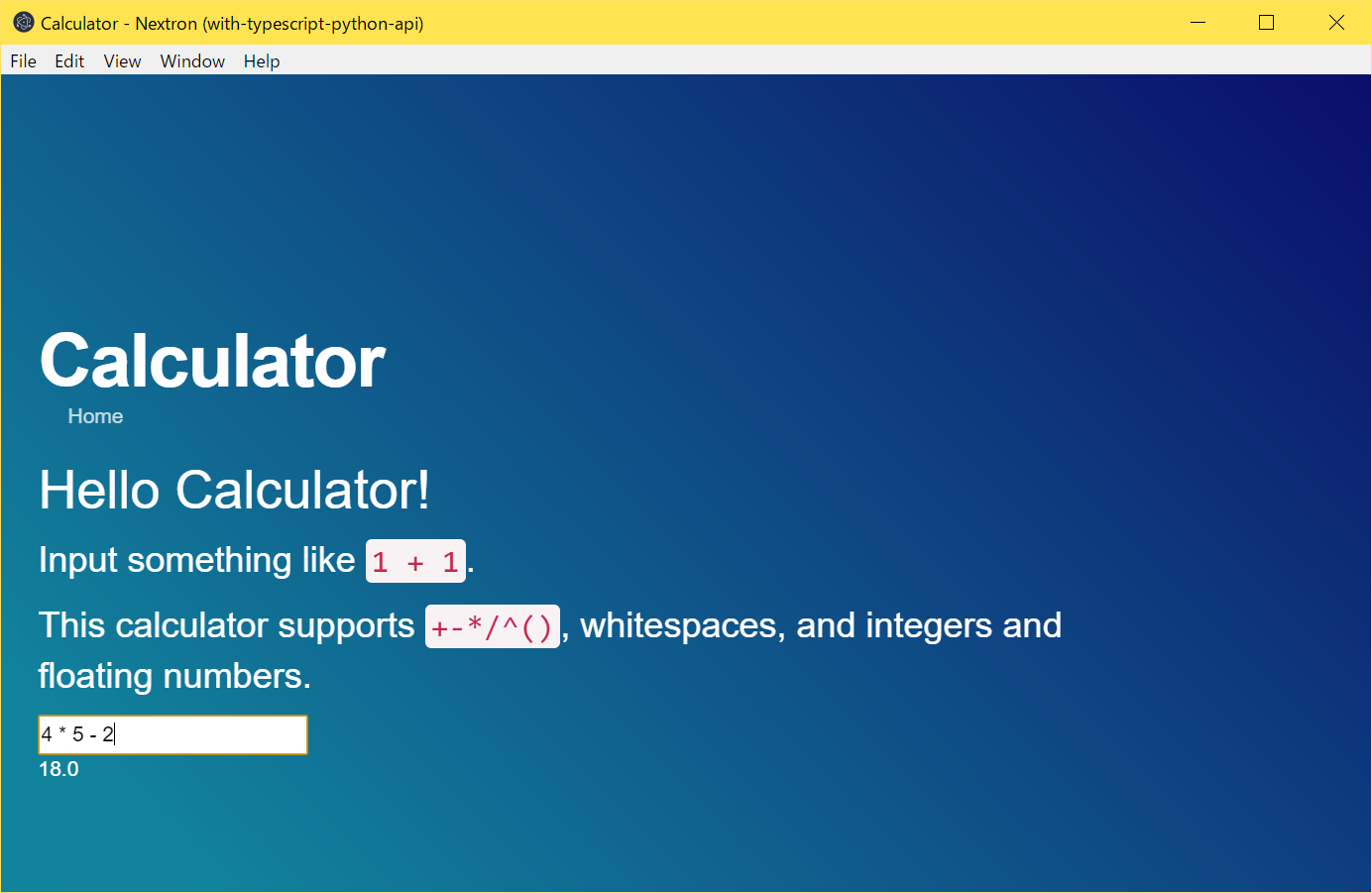 Calculator - Nextron (with-typescript-python-api)

File Edit View Window Help

Calculator

Home

Hello Calculator!

Input something like 1 + 1.

This calculator supports +-*/^(), whitespaces, and integers and floating numbers.

4 * 5 - 2

18.0